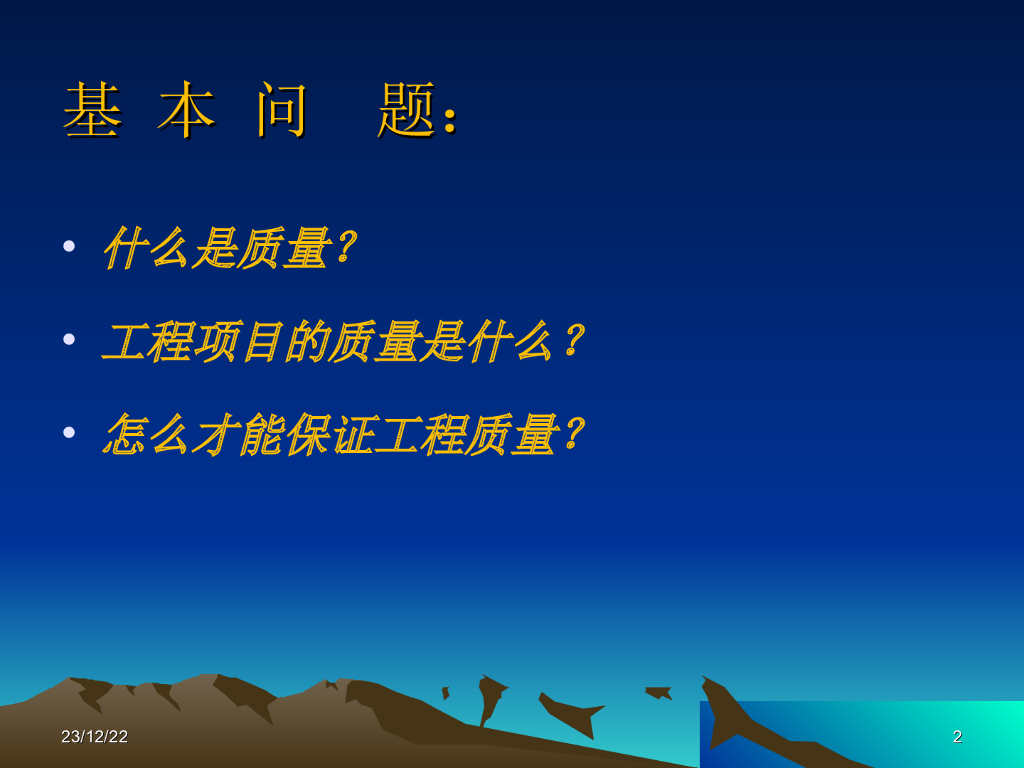 基 本 问 题：

• 什么是质量？

• 工程项目的质量是什么？

• 怎么才能保证工程质量？

23/12/22

2